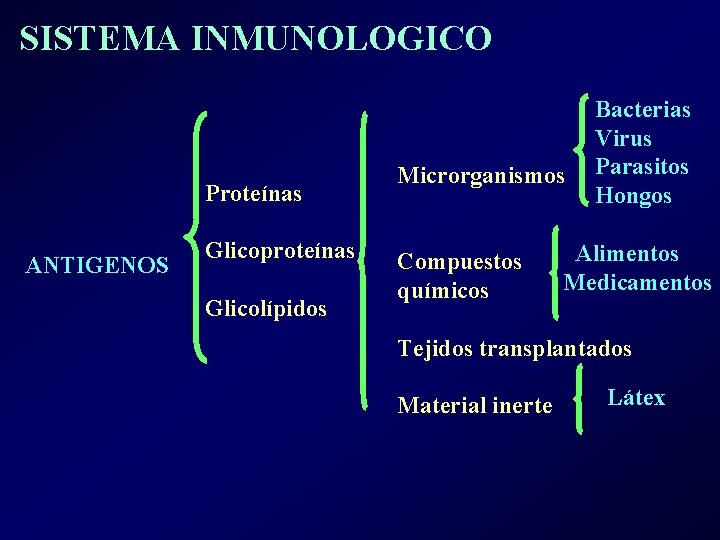 SISTEMA INMUNOLOGICO

ANTIGENOS

Proteínas

Glicoproteínas

Glicolípidos

Microrganismos

Bacterias
Virus
Parasitos
Hongos

Compuestos químicos

Alimentos
Medicamentos

Tejidos transplantados

Material inerte

Látex